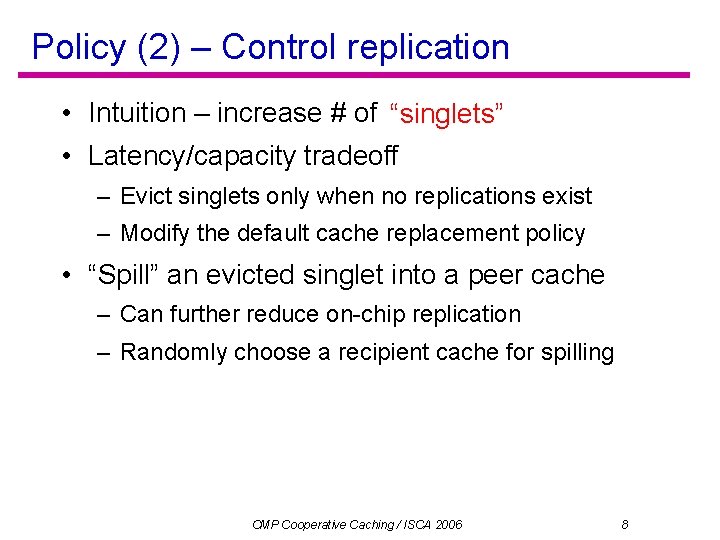 Policy (2) – Control replication

• Intuition – increase # of "singlets"
• Latency/capacity tradeoff
  – Evict singlets only when no replications exist
  – Modify the default cache replacement policy
• "Spill" an evicted singlet into a peer cache
  – Can further reduce on-chip replication
  – Randomly choose a recipient cache for spilling

CMP Cooperative Caching / ISCA 2006

8